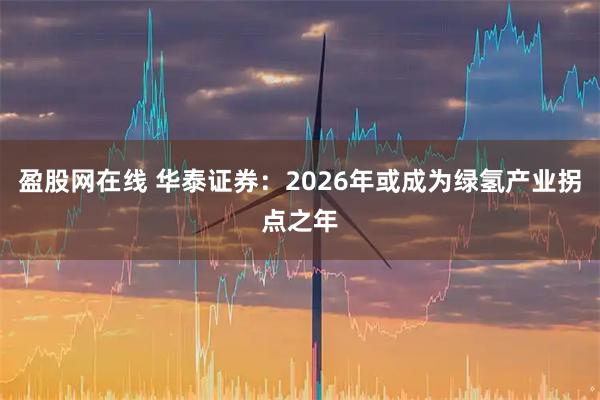 盈股网在线 华泰证券：2026年或成为绿氢产业拐点之年